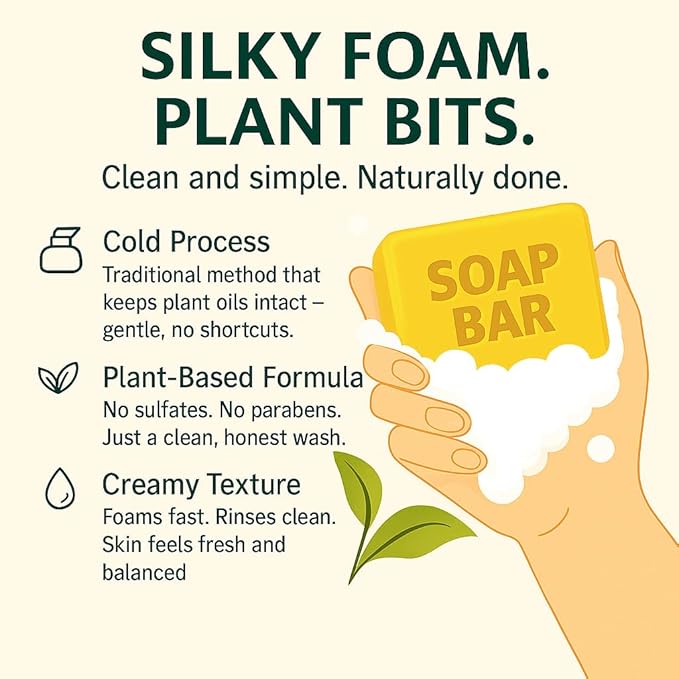 SILKY FOAM.
PLANT BITS.

Clean and simple. Naturally done.

Cold Process
Traditional method that keeps plant oils intact – gentle, no shortcuts.

Plant-Based Formula
No sulfates. No parabens. Just a clean, honest wash.

Creamy Texture
Foams fast. Rinses clean. Skin feels fresh and balanced

SOAP BAR